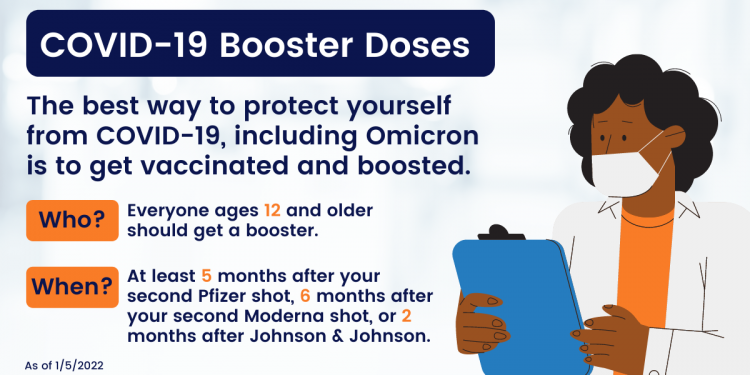 COVID-19 Booster Doses

The best way to protect yourself from COVID-19, including Omicron is to get vaccinated and boosted.

Who? Everyone ages 12 and older should get a booster.

When? At least 5 months after your second Pfizer shot, 6 months after your second Moderna shot, or 2 months after Johnson & Johnson.

As of 1/5/2022